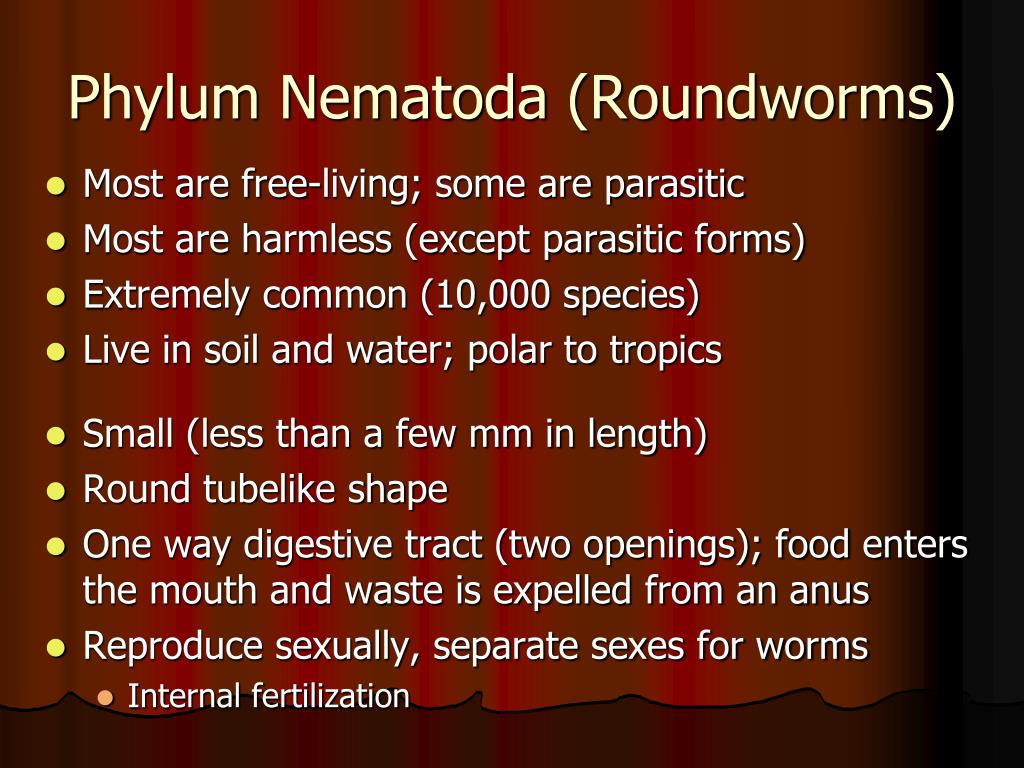 Phylum Nematoda (Roundworms)

- Most are free-living; some are parasitic
- Most are harmless (except parasitic forms)
- Extremely common (10,000 species)
- Live in soil and water; polar to tropics

- Small (less than a few mm in length)
- Round tubelike shape
- One way digestive tract (two openings); food enters the mouth and waste is expelled from an anus
- Reproduce sexually, separate sexes for worms
  - Internal fertilization